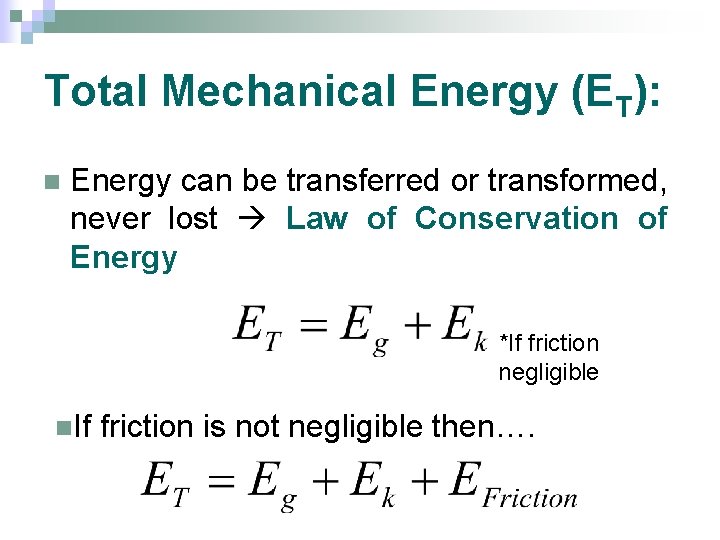 Total Mechanical Energy ($E_T$):

Energy can be transferred or transformed, never lost → Law of Conservation of Energy

$E_T = E_g + E_k$ *If friction negligible

If friction is not negligible then….

$E_T = E_g + E_k + E_{Friction}$